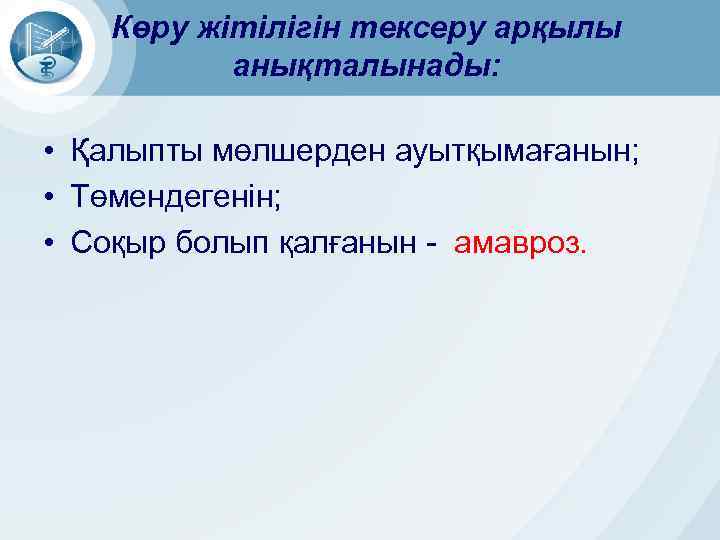 Көру жітілігін тексеру арқылы анықталынады:

• Қалыпты мөлшерден ауытқымағанын;
• Төмендегенін;
• Соқыр болып қалғанын - амавроз.